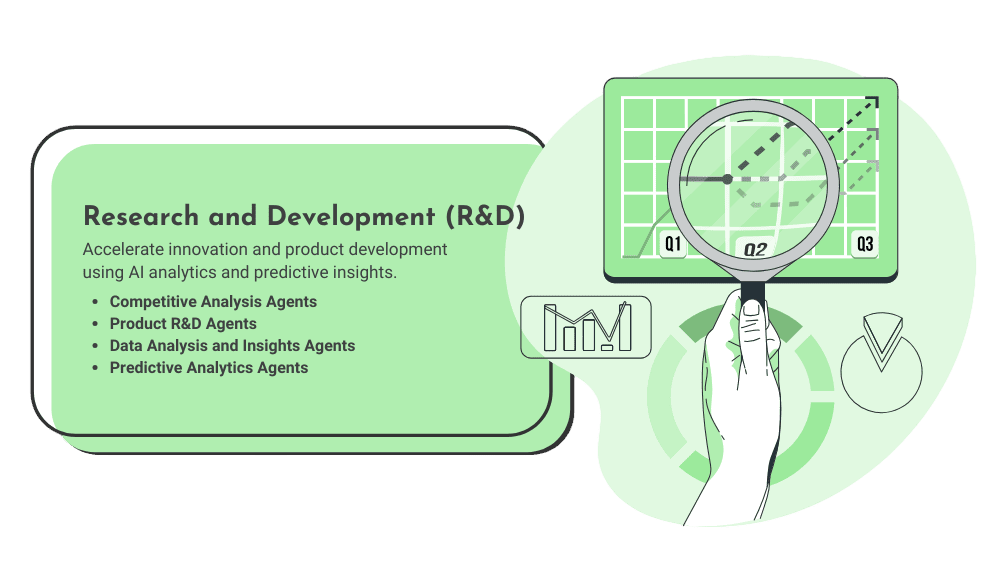 Research and Development (R&D)

Accelerate innovation and product development using AI analytics and predictive insights.

- Competitive Analysis Agents
- Product R&D Agents
- Data Analysis and Insights Agents
- Predictive Analytics Agents

Q1
Q2
Q3